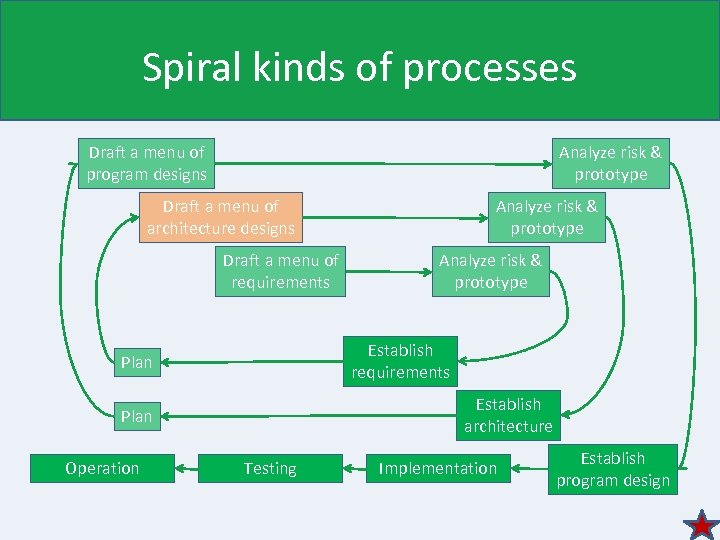 Spiral kinds of processes

Draft a menu of program designs

Analyze risk & prototype

Draft a menu of architecture designs

Analyze risk & prototype

Draft a menu of requirements

Analyze risk & prototype

Plan

Establish requirements

Plan

Establish architecture

Operation

Testing

Implementation

Establish program design